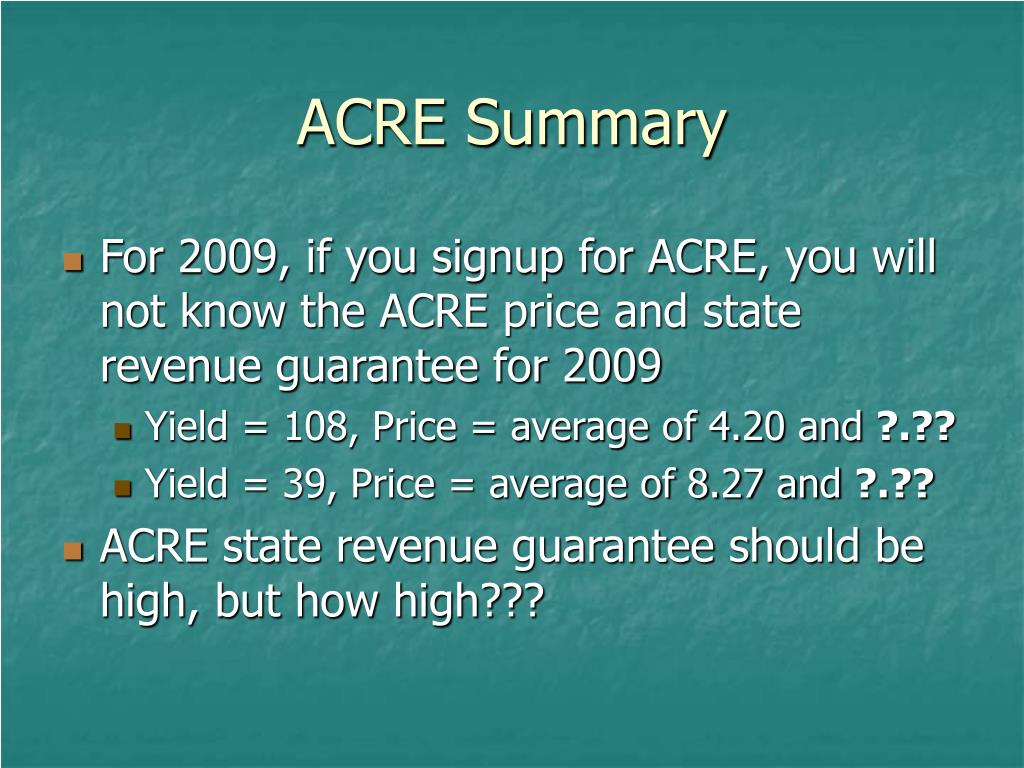 ACRE Summary

For 2009, if you signup for ACRE, you will not know the ACRE price and state revenue guarantee for 2009

Yield = 108, Price = average of 4.20 and ?.??

Yield = 39, Price = average of 8.27 and ?.??

ACRE state revenue guarantee should be high, but how high???